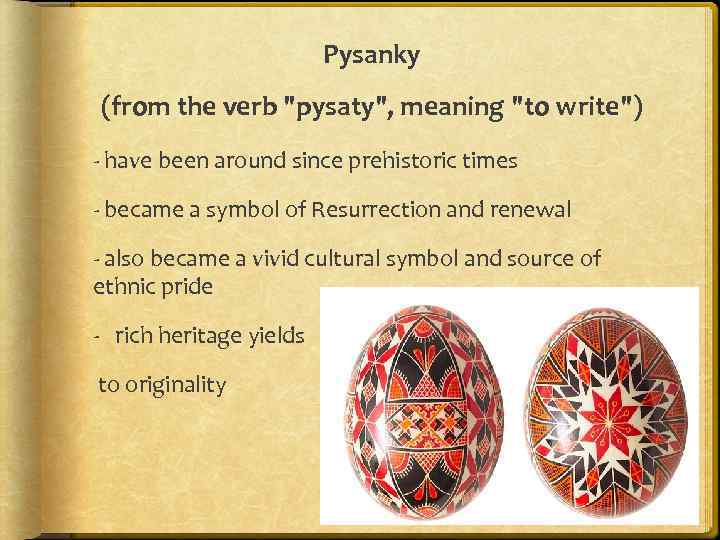 Pysanky

(from the verb "pysaty", meaning "to write")

- have been around since prehistoric times

- became a symbol of Resurrection and renewal

- also became a vivid cultural symbol and source of ethnic pride

- rich heritage yields

to originality